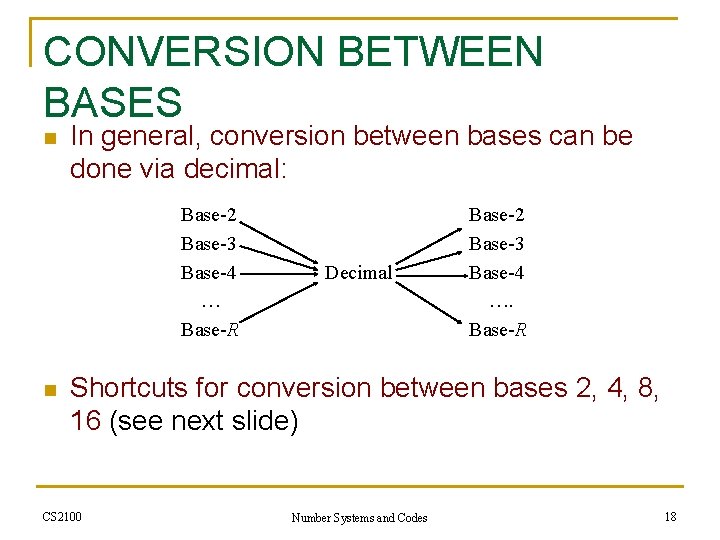 CONVERSION BETWEEN BASES

In general, conversion between bases can be done via decimal:

Base-2
Base-3
Base-4
…
Base-$R$

Decimal

Base-2
Base-3
Base-4
….
Base-$R$

Shortcuts for conversion between bases 2, 4, 8, 16 (see next slide)

CS2100

Number Systems and Codes

18